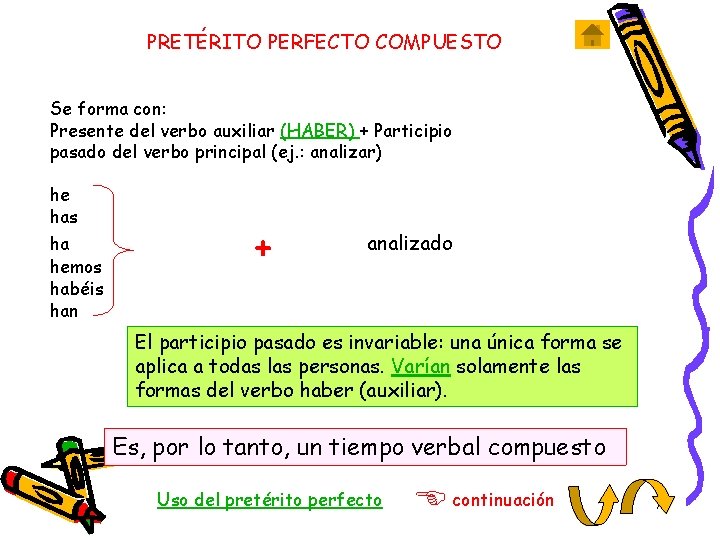 PRETÉRITO PERFECTO COMPUESTO

Se forma con:
Presente del verbo auxiliar (HABER) + Participio pasado del verbo principal (ej.: analizar)

he
has
ha
hemos
habéis
han

+

analizado

El participio pasado es invariable: una única forma se aplica a todas las personas. Varían solamente las formas del verbo haber (auxiliar).

Es, por lo tanto, un tiempo verbal compuesto

Uso del pretérito perfecto

continuación